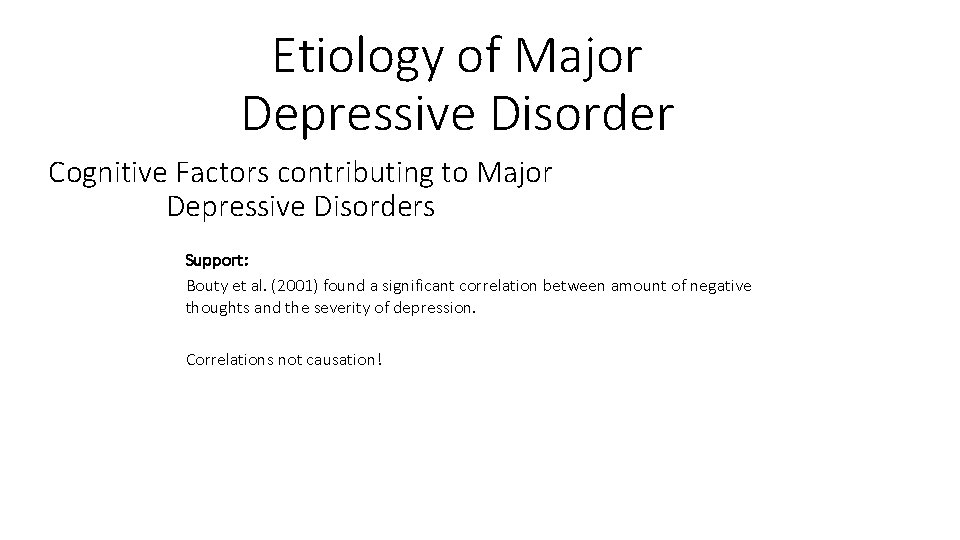 Etiology of Major Depressive Disorder

Cognitive Factors contributing to Major Depressive Disorders

Support:
Bouty et al. (2001) found a significant correlation between amount of negative thoughts and the severity of depression.

Correlations not causation!